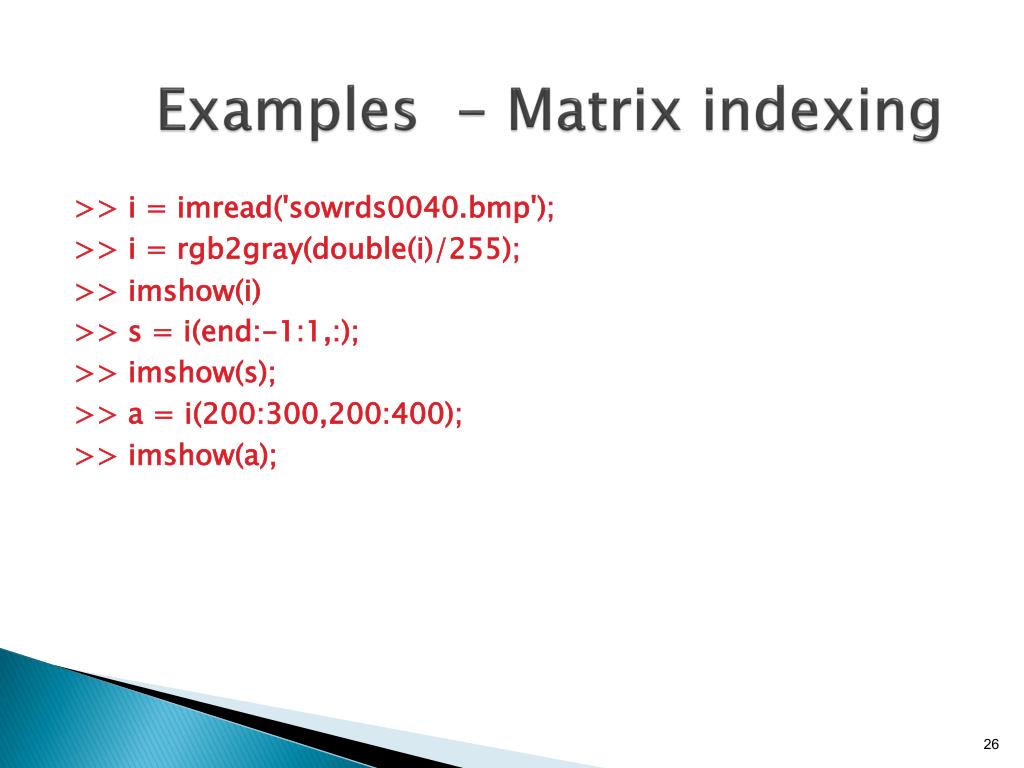 Examples - Matrix indexing

>> i = imread('sowrds0040.bmp');
>> i = rgb2gray(double(i)/255);
>> imshow(i)
>> s = i(end:-1:1,:);
>> imshow(s);
>> a = i(200:300,200:400);
>> imshow(a);

26